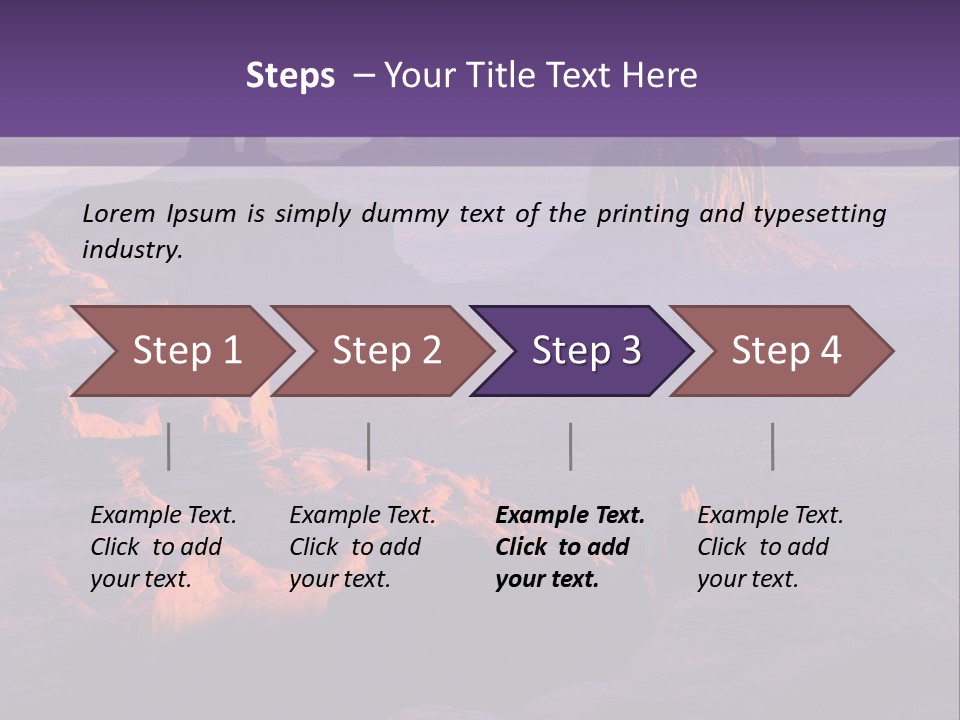 Steps – Your Title Text Here

Lorem Ipsum is simply dummy text of the printing and typesetting industry.

Step 1

Step 2

Step 3

Step 4

Example Text. Click to add your text.

Example Text. Click to add your text.

Example Text. Click to add your text.

Example Text. Click to add your text.